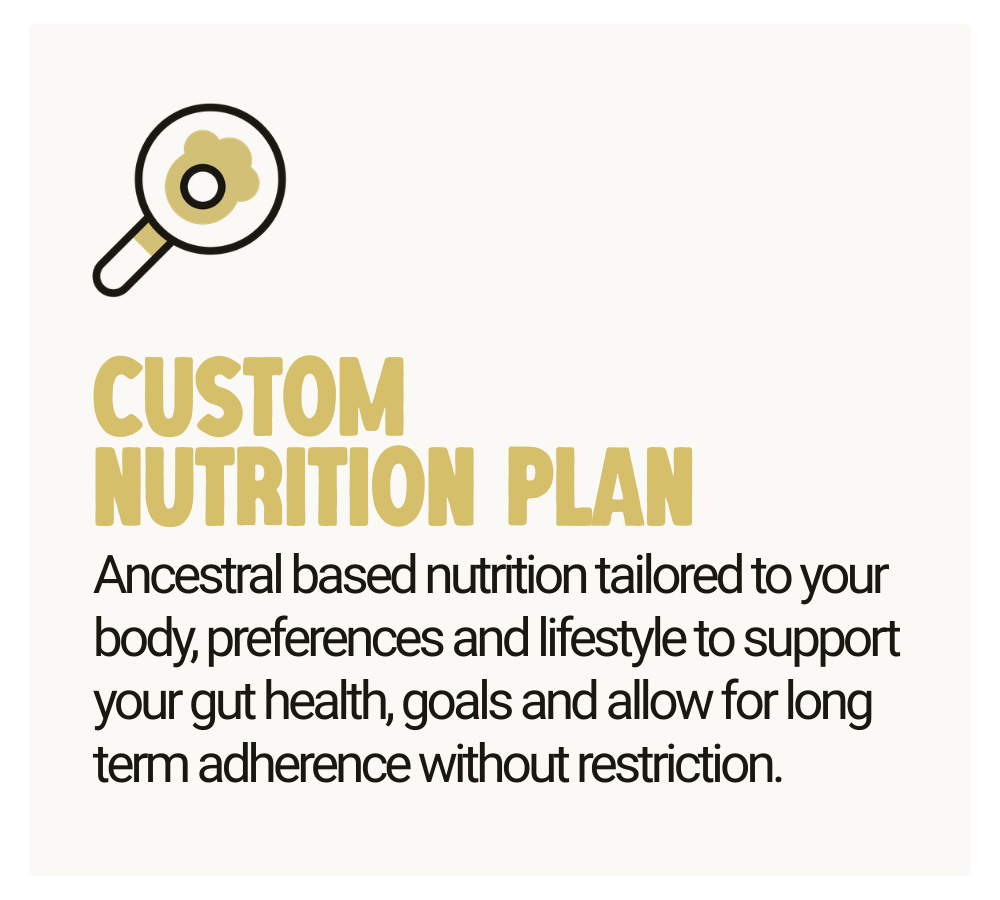 CUSTOM NUTRITION PLAN

Ancestral based nutrition tailored to your body, preferences and lifestyle to support your gut health, goals and allow for long term adherence without restriction.